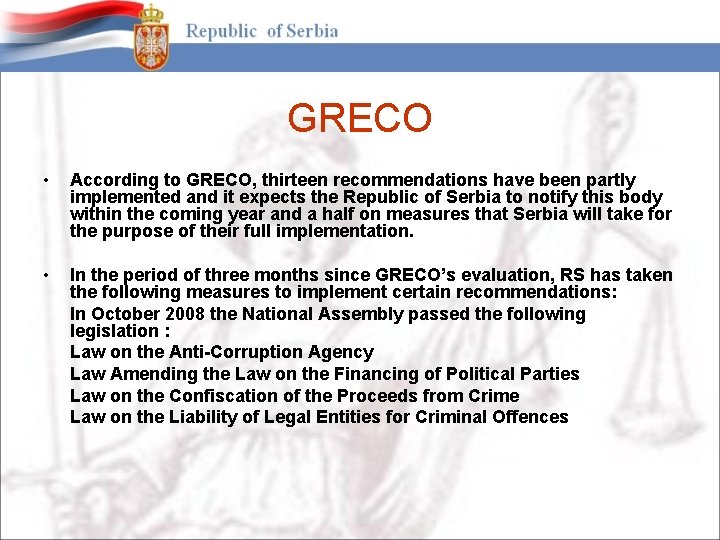 Republic of Serbia

GRECO

• According to GRECO, thirteen recommendations have been partly implemented and it expects the Republic of Serbia to notify this body within the coming year and a half on measures that Serbia will take for the purpose of their full implementation.

• In the period of three months since GRECO's evaluation, RS has taken the following measures to implement certain recommendations:

In October 2008 the National Assembly passed the following legislation :

Law on the Anti-Corruption Agency

Law Amending the Law on the Financing of Political Parties

Law on the Confiscation of the Proceeds from Crime

Law on the Liability of Legal Entities for Criminal Offences